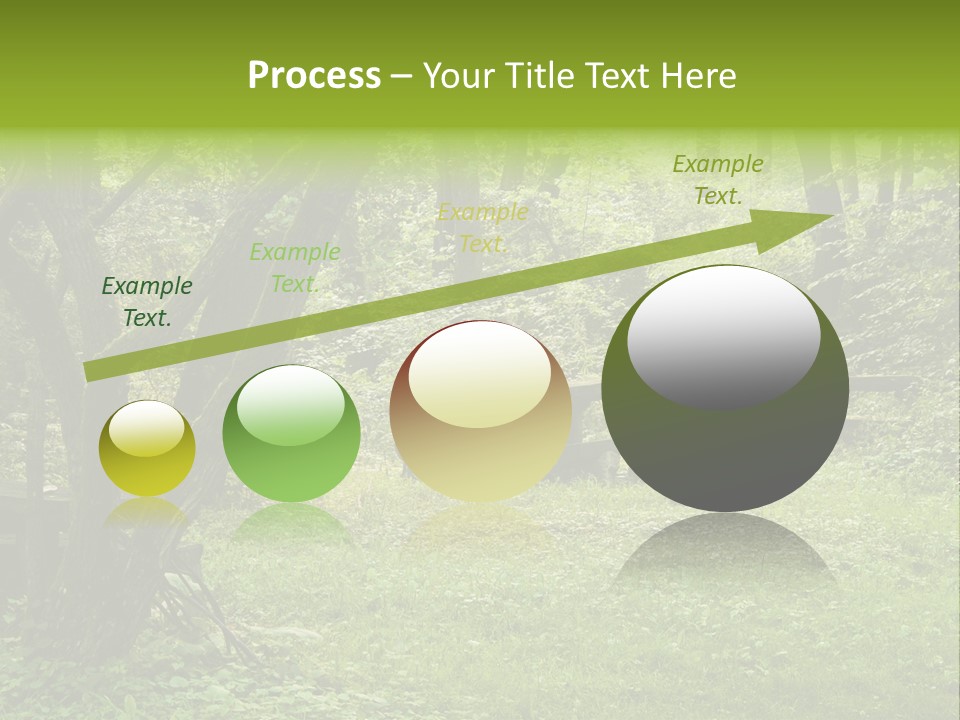 Process – Your Title Text Here

Example Text.

Example Text.

Example Text.

Example Text.